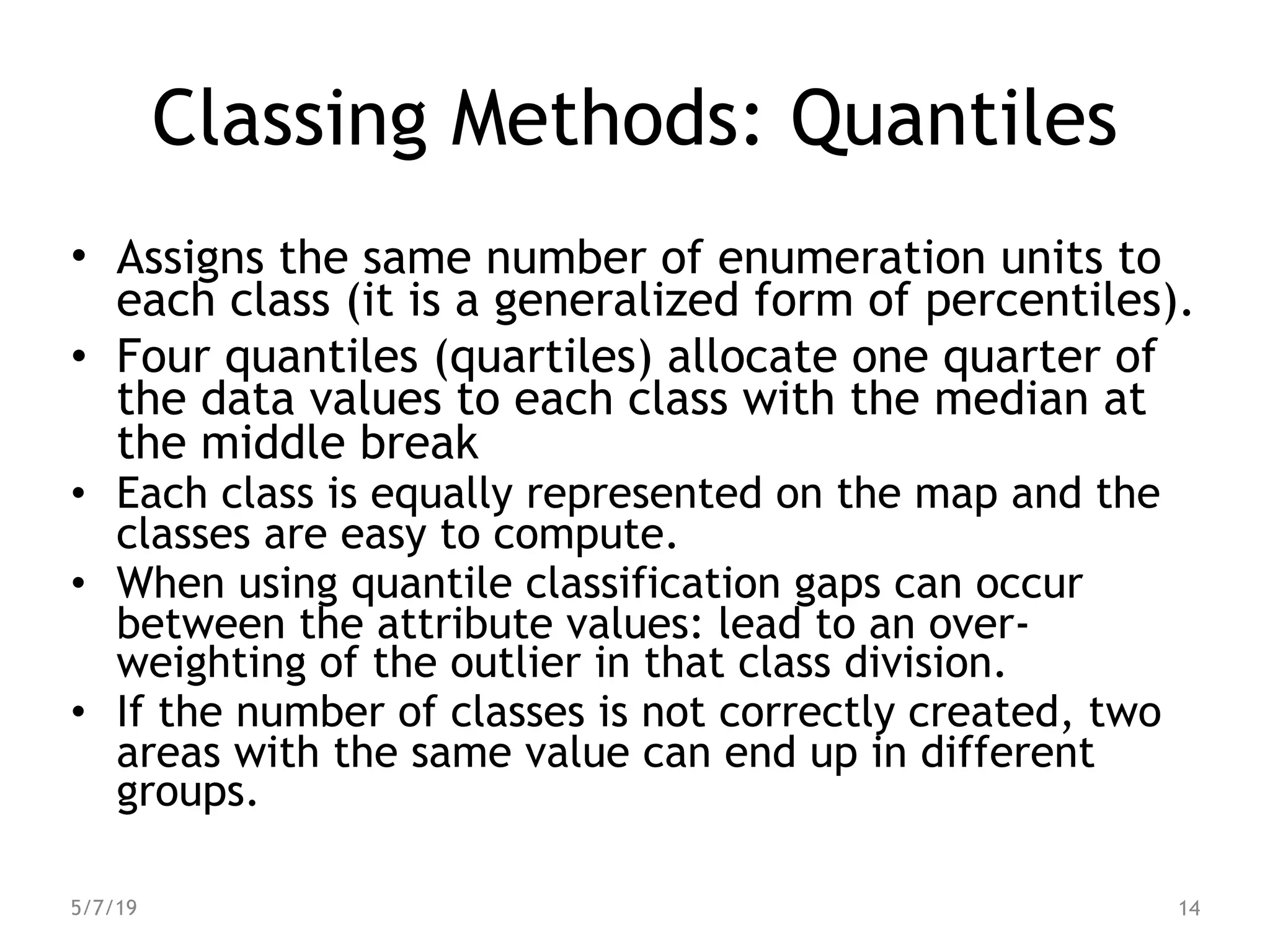 Classing Methods: Quantiles

• Assigns the same number of enumeration units to each class (it is a generalized form of percentiles).
• Four quantiles (quartiles) allocate one quarter of the data values to each class with the median at the middle break
• Each class is equally represented on the map and the classes are easy to compute.
• When using quantile classification gaps can occur between the attribute values: lead to an over-weighting of the outlier in that class division.
• If the number of classes is not correctly created, two areas with the same value can end up in different groups.

5/7/19

14